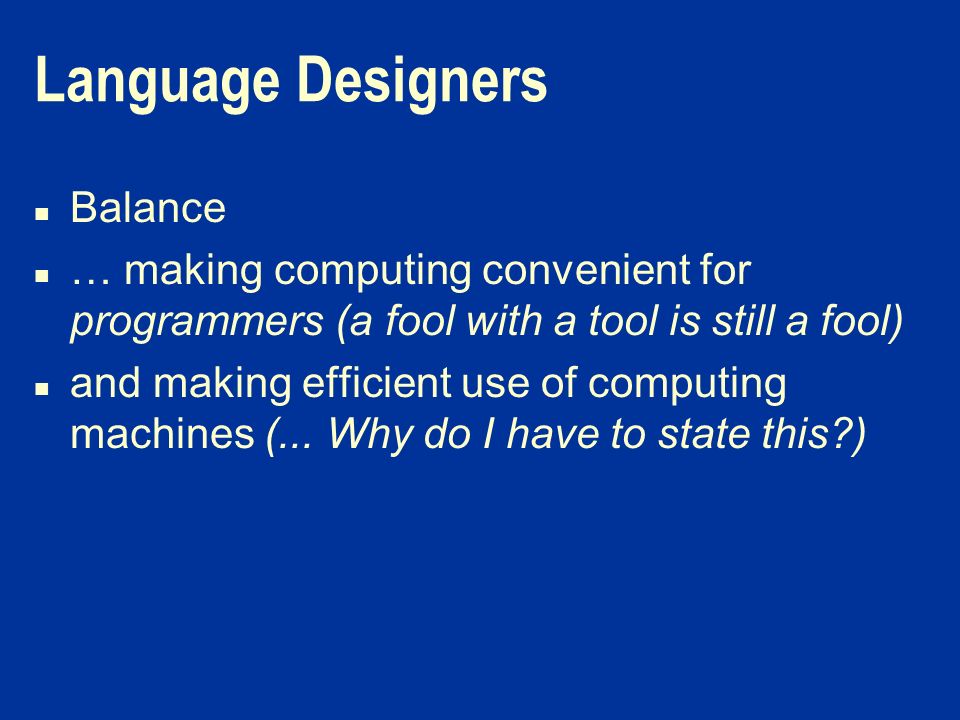 Language Designers

- Balance
- … making computing convenient for programmers (a fool with a tool is still a fool)
- and making efficient use of computing machines (... Why do I have to state this?)